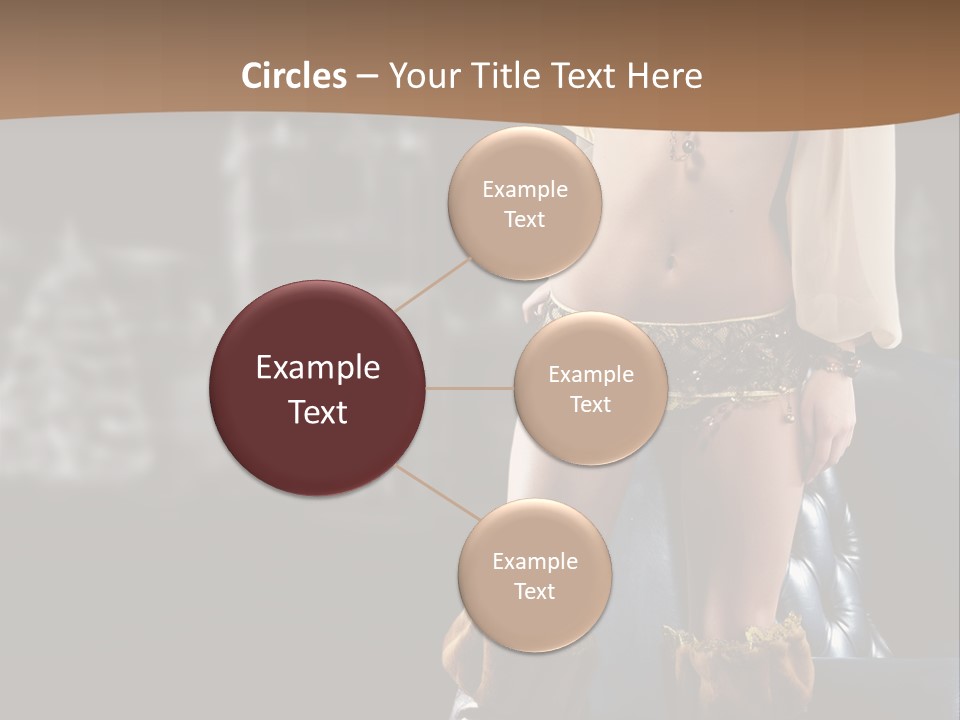 Circles – Your Title Text Here

Example Text

Example Text

Example Text

Example Text